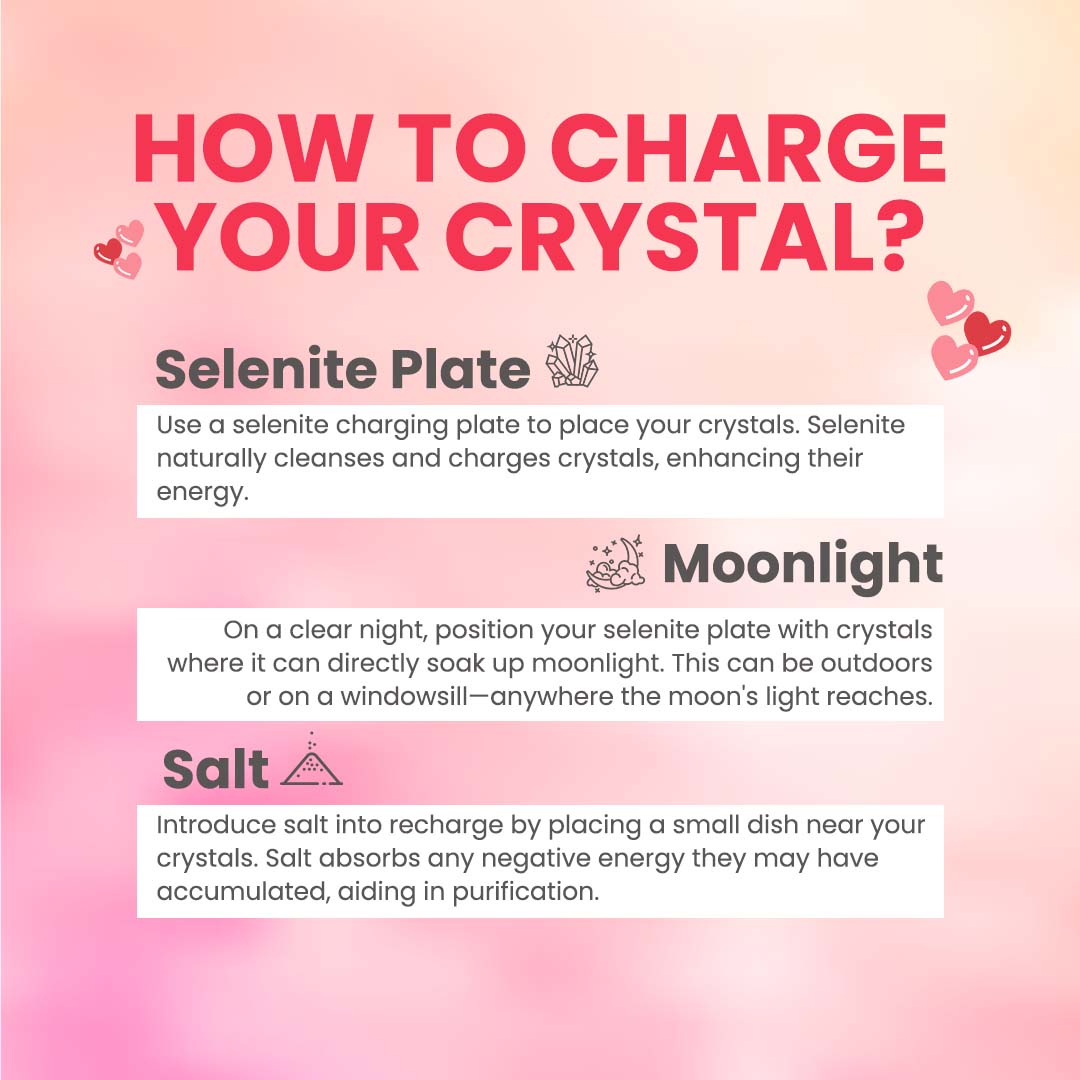 HOW TO CHARGE YOUR CRYSTAL?

Selenite Plate

Use a selenite charging plate to place your crystals. Selenite naturally cleanses and charges crystals, enhancing their energy.

Moonlight

On a clear night, position your selenite plate with crystals where it can directly soak up moonlight. This can be outdoors or on a windowsill—anywhere the moon's light reaches.

Salt

Introduce salt into recharge by placing a small dish near your crystals. Salt absorbs any negative energy they may have accumulated, aiding in purification.